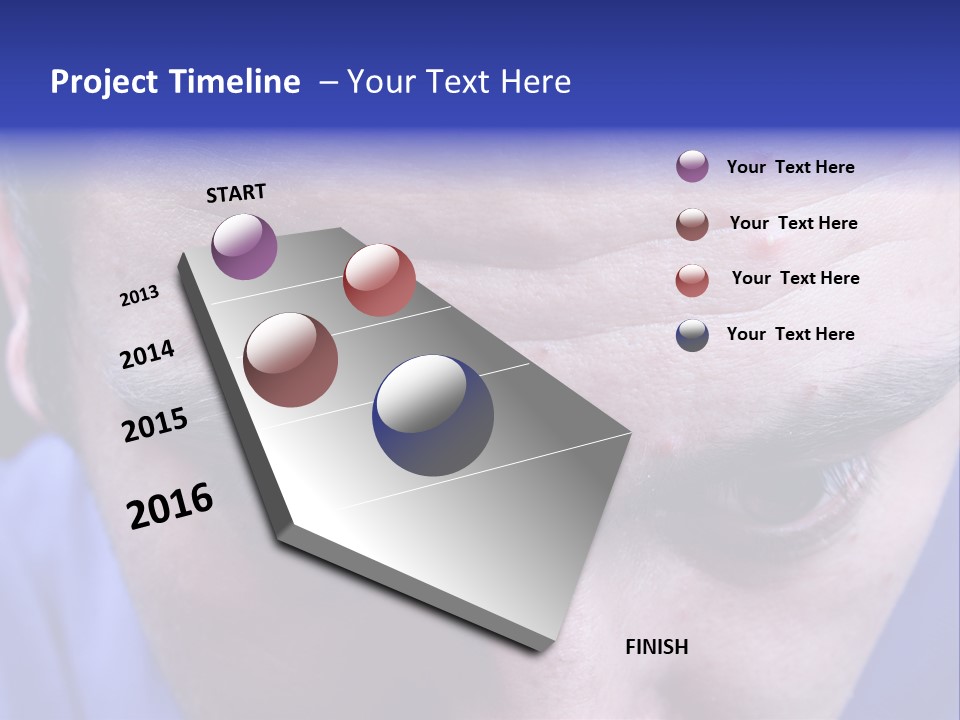 Project Timeline – Your Text Here

START

2013

2014

2015

2016

FINISH

Your Text Here

Your Text Here

Your Text Here

Your Text Here